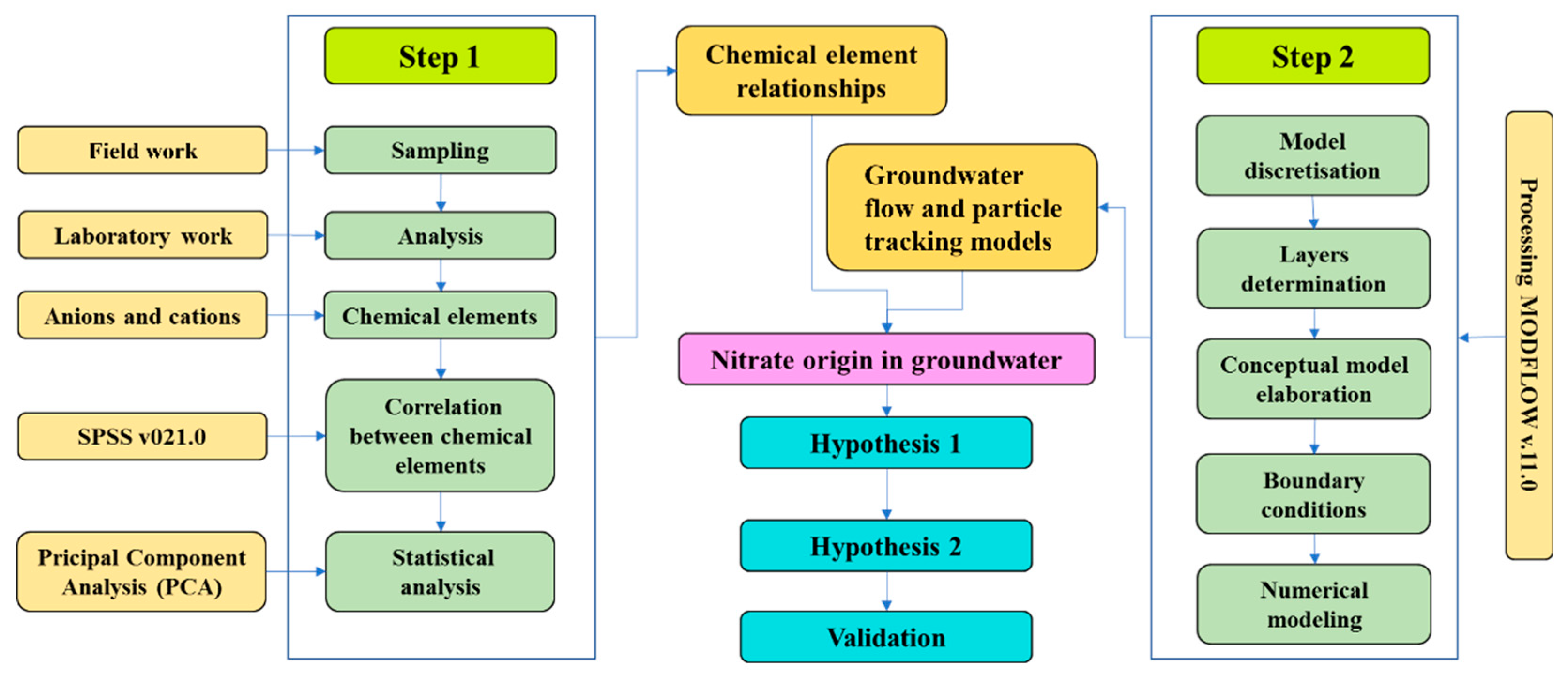 Field work

Laboratory work

Anions and cations

SPSS v021.0

Pricipal Component Analysis (PCA)

Step 1

Sampling

Analysis

Chemical elements

Correlation between chemical elements

Statistical analysis

Chemical element relationships

Groundwater flow and particle tracking models

Nitrate origin in groundwater

Hypothesis 1

Hypothesis 2

Validation

Step 2

Model discretisation

Layers determination

Conceptual model elaboration

Boundary conditions

Numerical modeling

Processing MODFLOW v.11.0